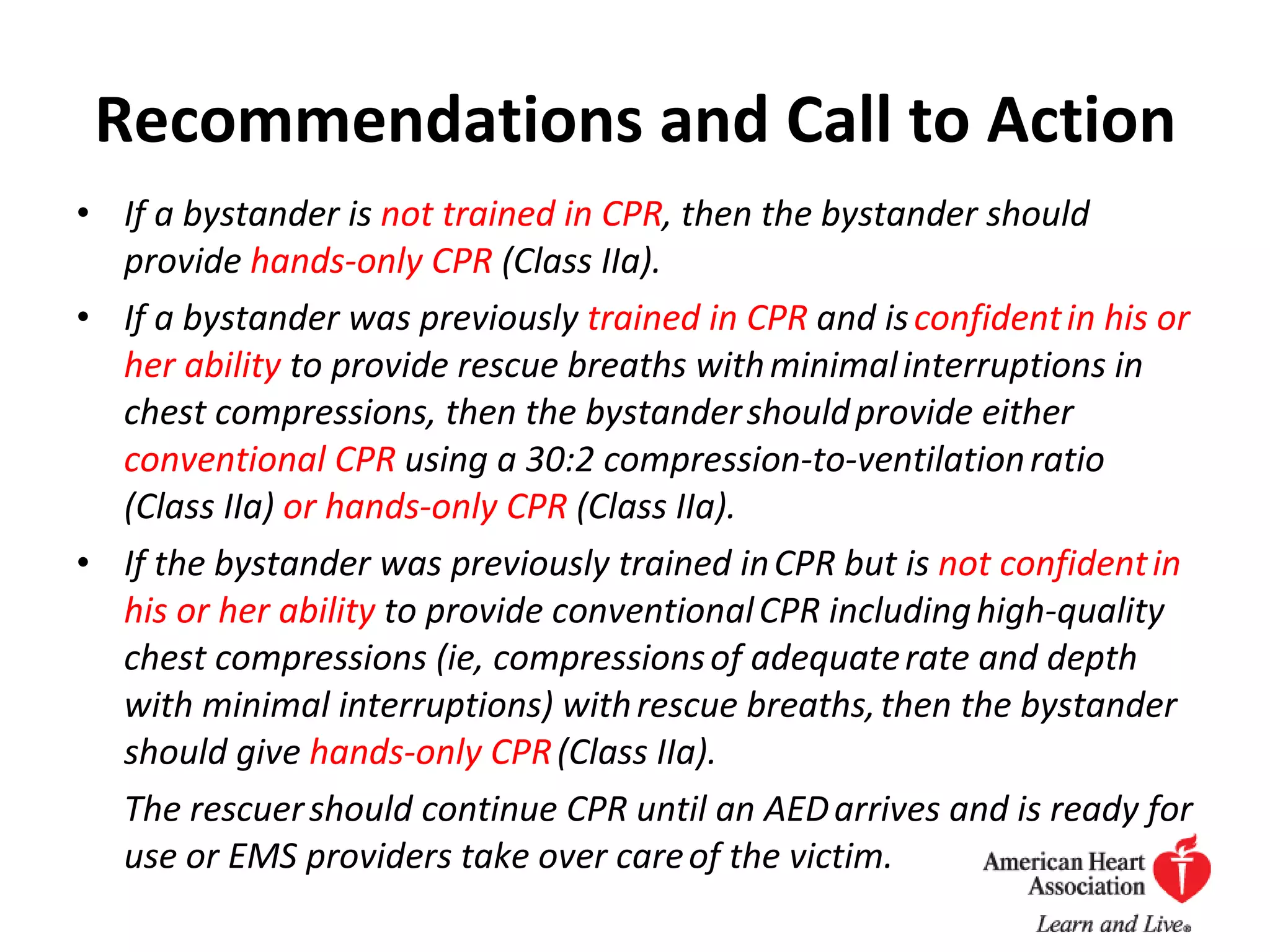 Recommendations and Call to Action

• If a bystander is not trained in CPR, then the bystander should provide hands-only CPR (Class IIa).

• If a bystander was previously trained in CPR and is confident in his or her ability to provide rescue breaths with minimal interruptions in chest compressions, then the bystander should provide either conventional CPR using a 30:2 compression-to-ventilation ratio (Class IIa) or hands-only CPR (Class IIa).

• If the bystander was previously trained in CPR but is not confident in his or her ability to provide conventional CPR including high-quality chest compressions (ie, compressions of adequate rate and depth with minimal interruptions) with rescue breaths, then the bystander should give hands-only CPR (Class IIa).

The rescuer should continue CPR until an AED arrives and is ready for use or EMS providers take over care of the victim.

American Heart Association
Learn and Live®